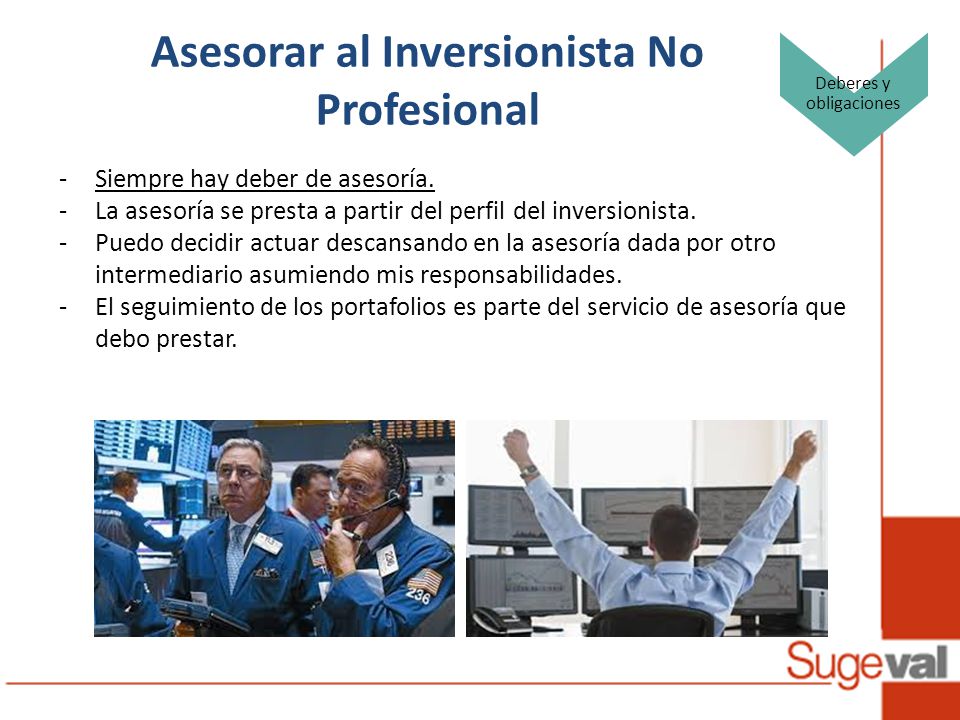 Asesorar al Inversionista No Profesional

Deberes y obligaciones

- Siempre hay deber de asesoría.
- La asesoría se presta a partir del perfil del inversionista.
- Puedo decidir actuar descansando en la asesoría dada por otro intermediario asumiendo mis responsabilidades.
- El seguimiento de los portafolios es parte del servicio de asesoría que debo prestar.

236

Sugeval